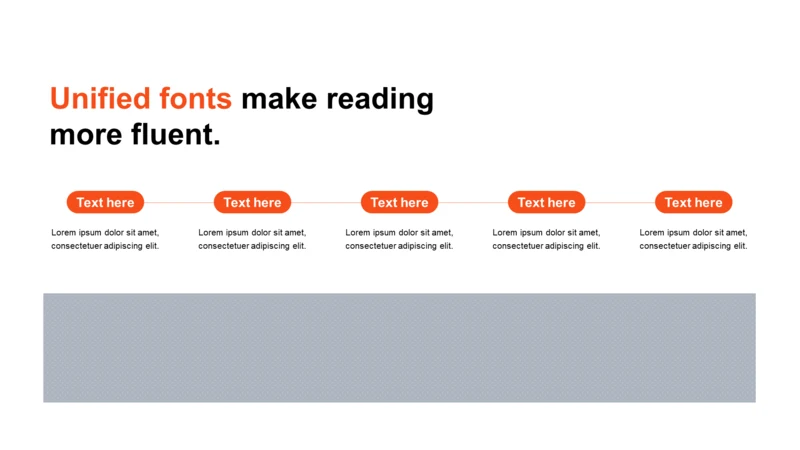 Unified fonts make reading more fluent.

Text here

Lorem ipsum dolor sit amet, consectetuer adipiscing elit.

Text here

Lorem ipsum dolor sit amet, consectetuer adipiscing elit.

Text here

Lorem ipsum dolor sit amet, consectetuer adipiscing elit.

Text here

Lorem ipsum dolor sit amet, consectetuer adipiscing elit.

Text here

Lorem ipsum dolor sit amet, consectetuer adipiscing elit.